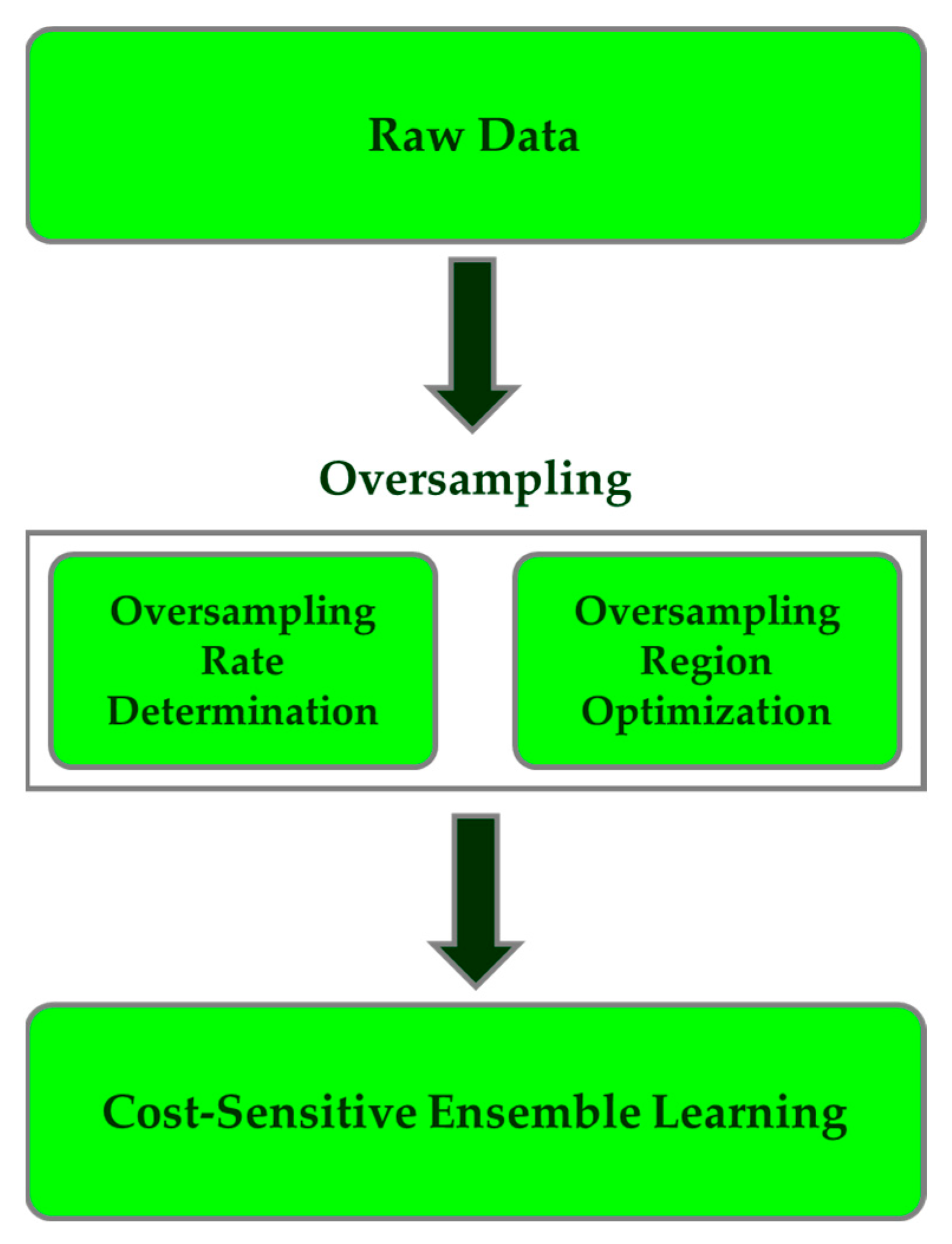 Raw Data

Oversampling

Oversampling Rate Determination

Oversampling Region Optimization

Cost-Sensitive Ensemble Learning